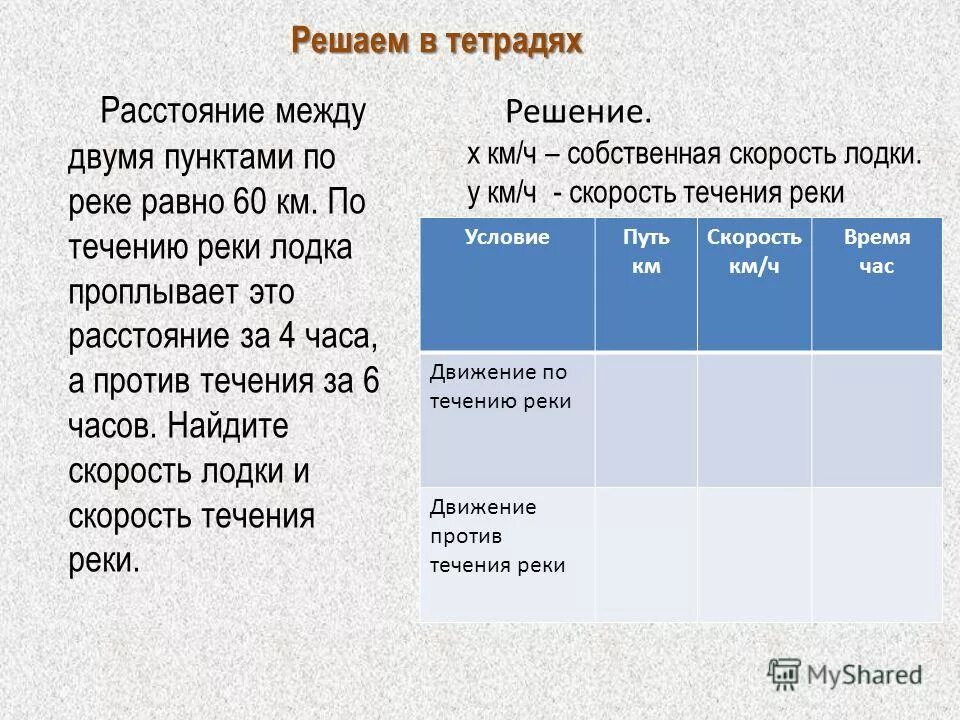 Решаем в тетрадях

Расстояние между двумя пунктами по реке равно 60 км. По течению реки лодка проплывает это расстояние за 4 часа, а против течения за 6 часов. Найдите скорость лодки и скорость течения реки.

Решение.
х км/ч – собственная скорость лодки.
у км/ч - скорость течения реки

| Условие | Путь км | Скорость км/ч | Время час |
|---|---|---|---|
| Движение по течению реки | | | |
| Движение против течения реки | | | |

MyShared